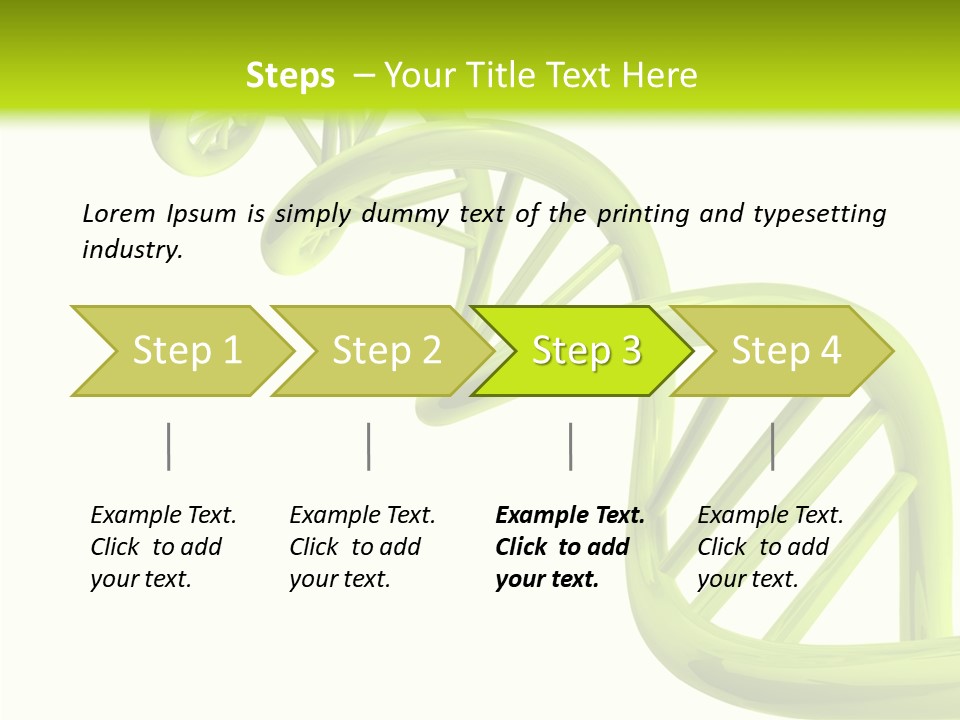 Steps – Your Title Text Here

Lorem Ipsum is simply dummy text of the printing and typesetting industry.

Step 1

Step 2

Step 3

Step 4

Example Text. Click to add your text.

Example Text. Click to add your text.

Example Text. Click to add your text.

Example Text. Click to add your text.